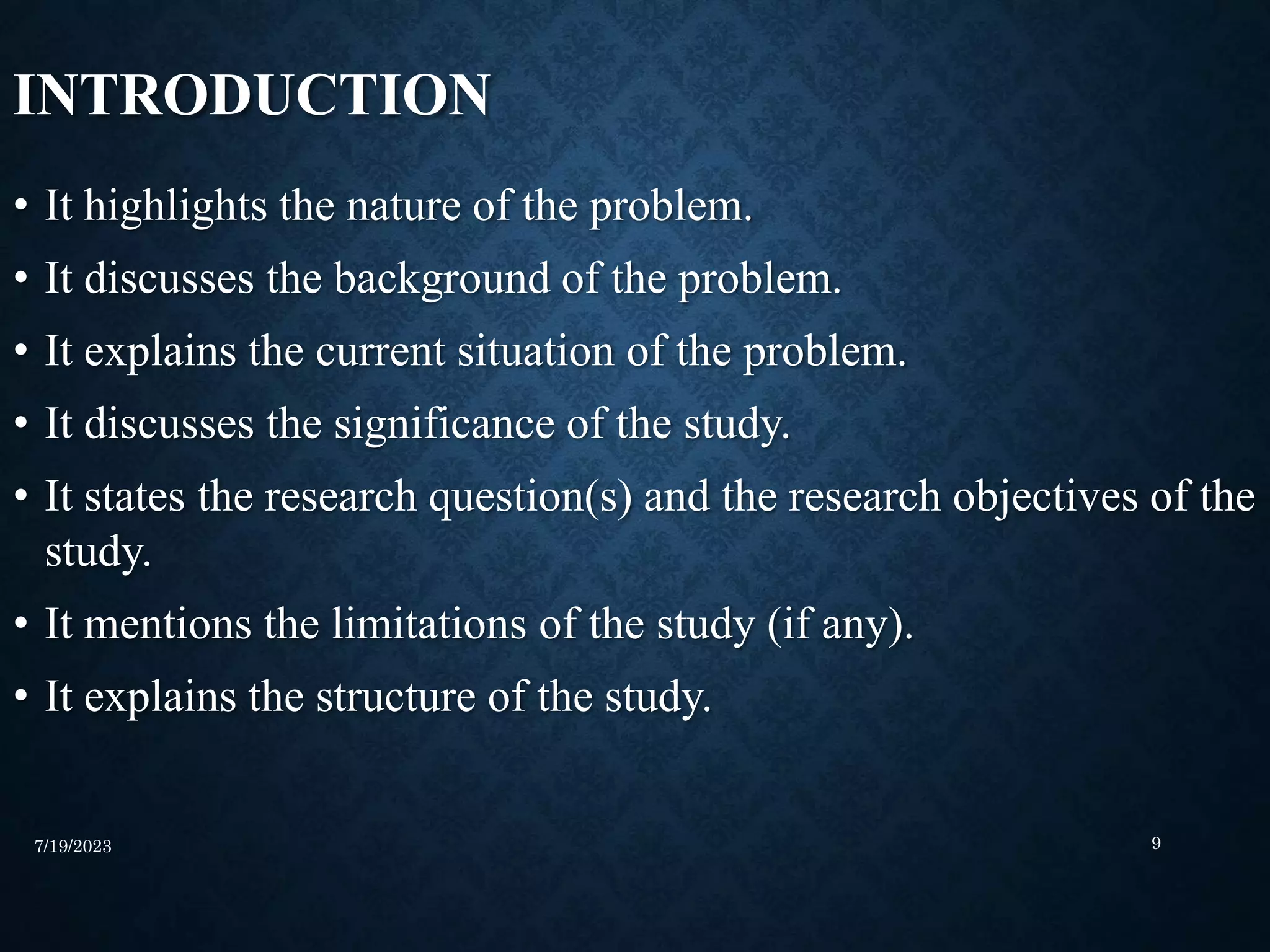 INTRODUCTION

• It highlights the nature of the problem.
• It discusses the background of the problem.
• It explains the current situation of the problem.
• It discusses the significance of the study.
• It states the research question(s) and the research objectives of the study.
• It mentions the limitations of the study (if any).
• It explains the structure of the study.

7/19/2023

9